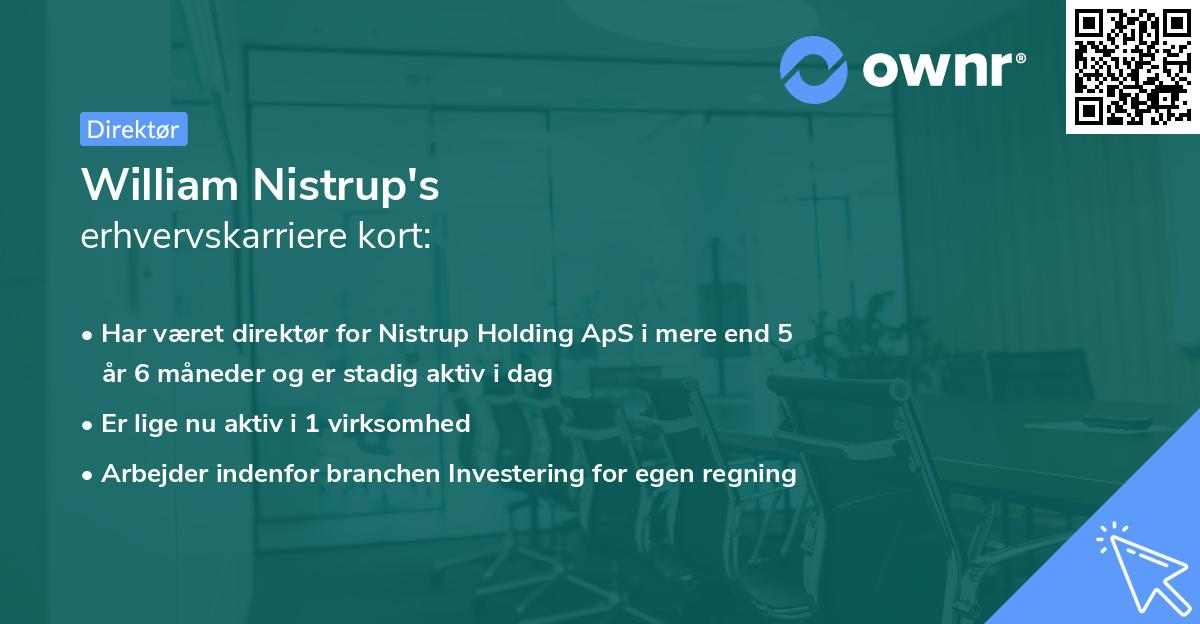 ownr®

Direktør

William Nistrup's erhvervskarriere kort:

• Har været direktør for Nistrup Holding ApS i mere end 5 år 6 måneder og er stadig aktiv i dag

• Er lige nu aktiv i 1 virksomhed

• Arbejder indenfor branchen Investering for egen regning